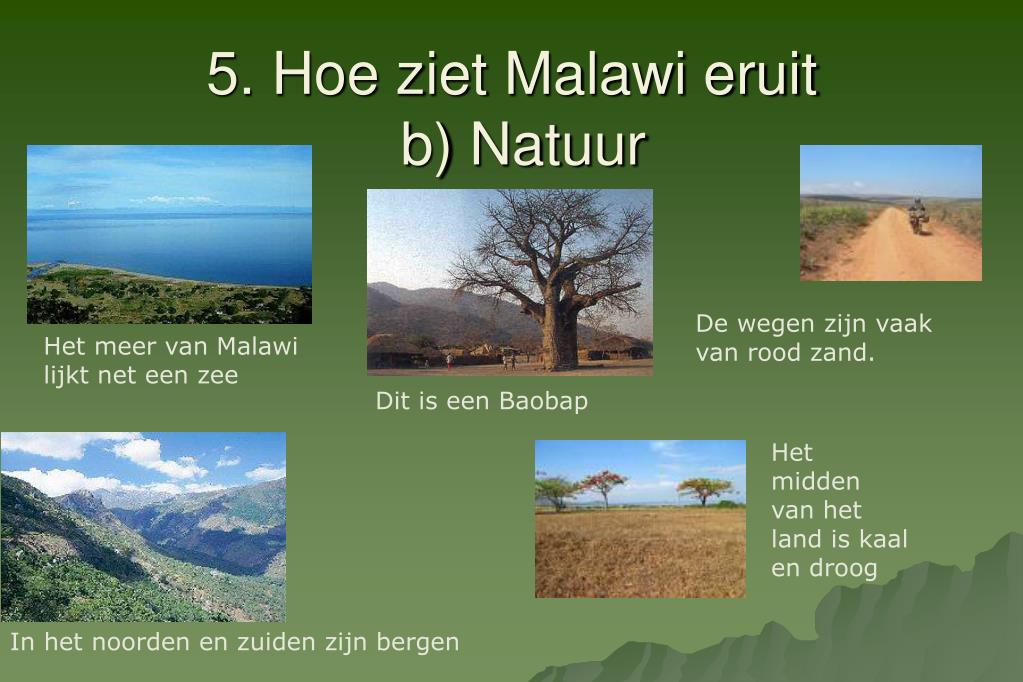 5. Hoe ziet Malawi eruit
b) Natuur

Het meer van Malawi lijkt net een zee

Dit is een Baobap

De wegen zijn vaak van rood zand.

In het noorden en zuiden zijn bergen

Het midden van het land is kaal en droog